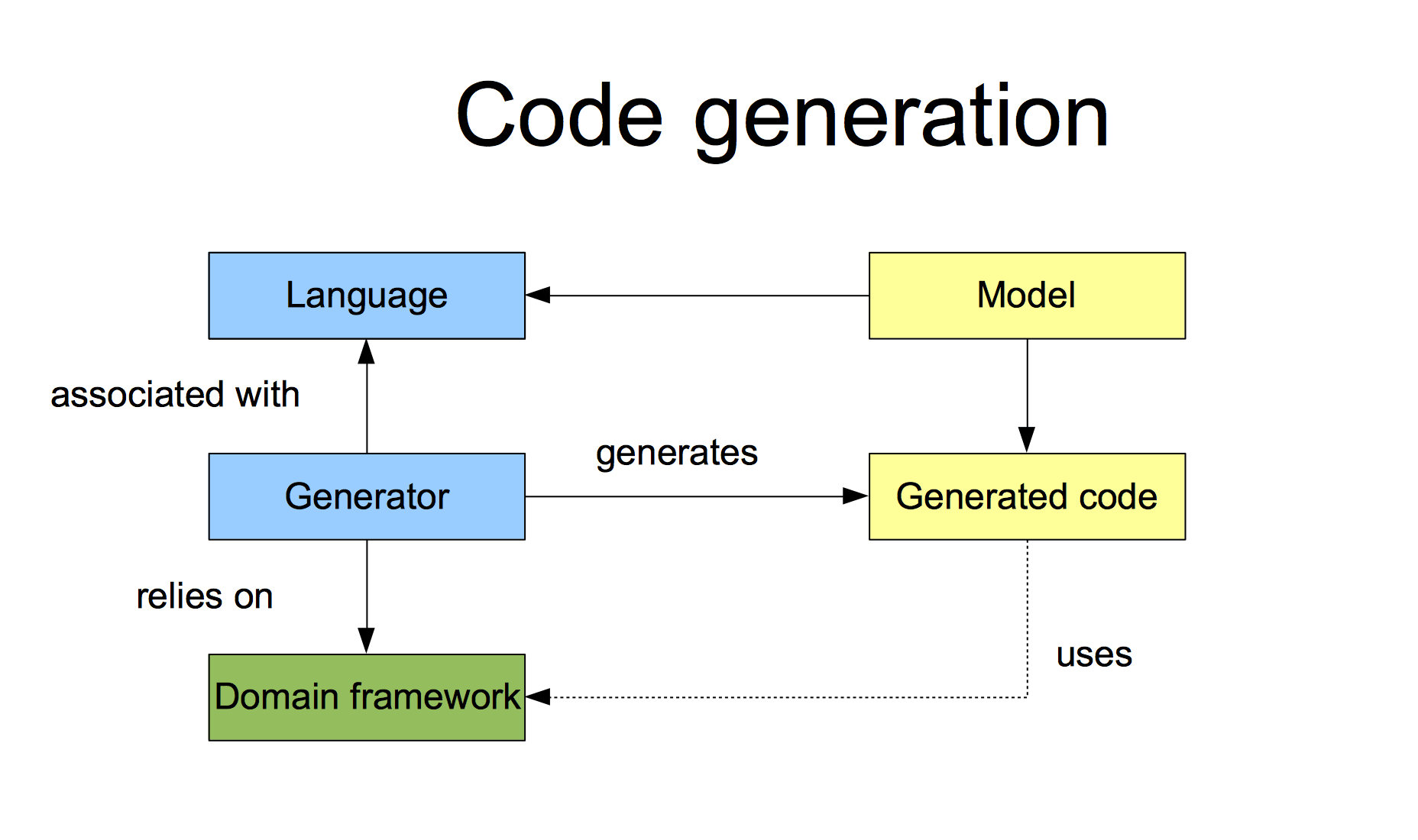 Code generation

Language

Model

associated with

generates

Generator

Generated code

relies on

uses

Domain framework